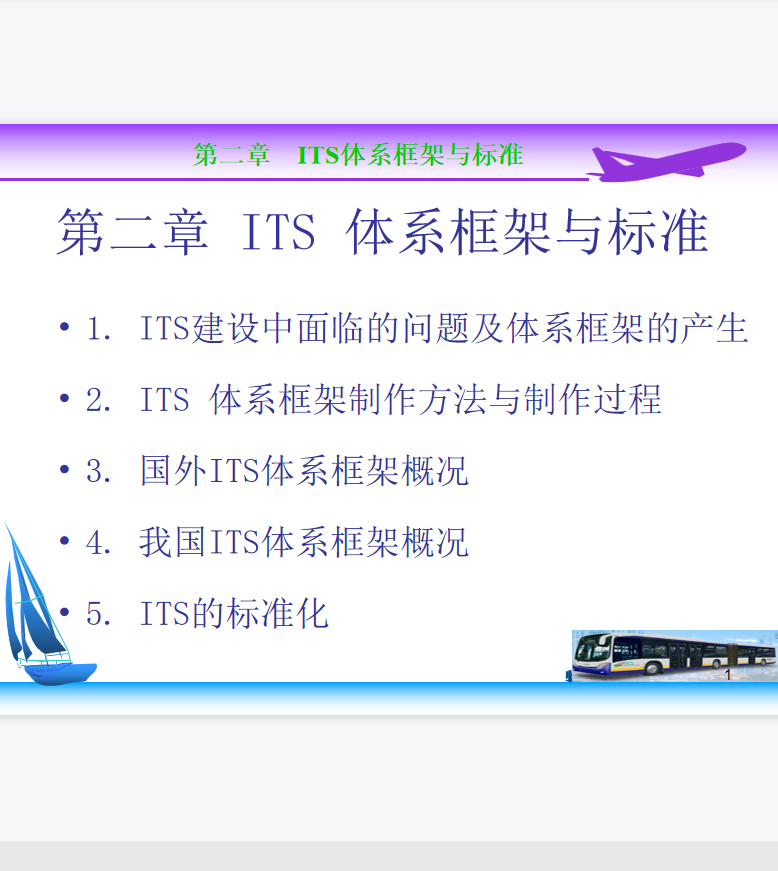 第二章　ITS体系框架与标准

第二章 ITS 体系框架与标准

• 1. ITS建设中面临的问题及体系框架的产生

• 2. ITS 体系框架制作方法与制作过程

• 3. 国外ITS体系框架概况

• 4. 我国ITS体系框架概况

• 5. ITS的标准化

1